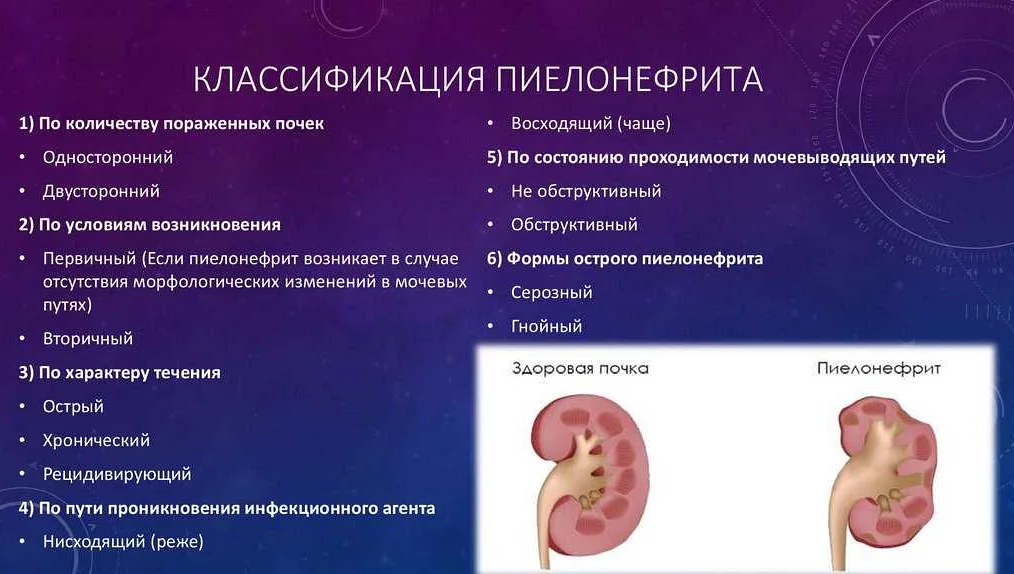 КЛАССИФИКАЦИЯ ПИЕЛОНЕФРИТА

1) По количеству пораженных почек

• Односторонний

• Двусторонний

2) По условиям возникновения

• Первичный (Если пиелонефрит возникает в случае отсутствия морфологических изменений в мочевых путях)

• Вторичный

3) По характеру течения

• Острый

• Хронический

• Рецидивирующий

4) По пути проникновения инфекционного агента

• Нисходящий (реже)

• Восходящий (чаще)

5) По состоянию проходимости мочевыводящих путей

• Не обструктивный

• Обструктивный

6) Формы острого пиелонефрита

• Серозный

• Гнойный

Здоровая почка

Пиелонефрит